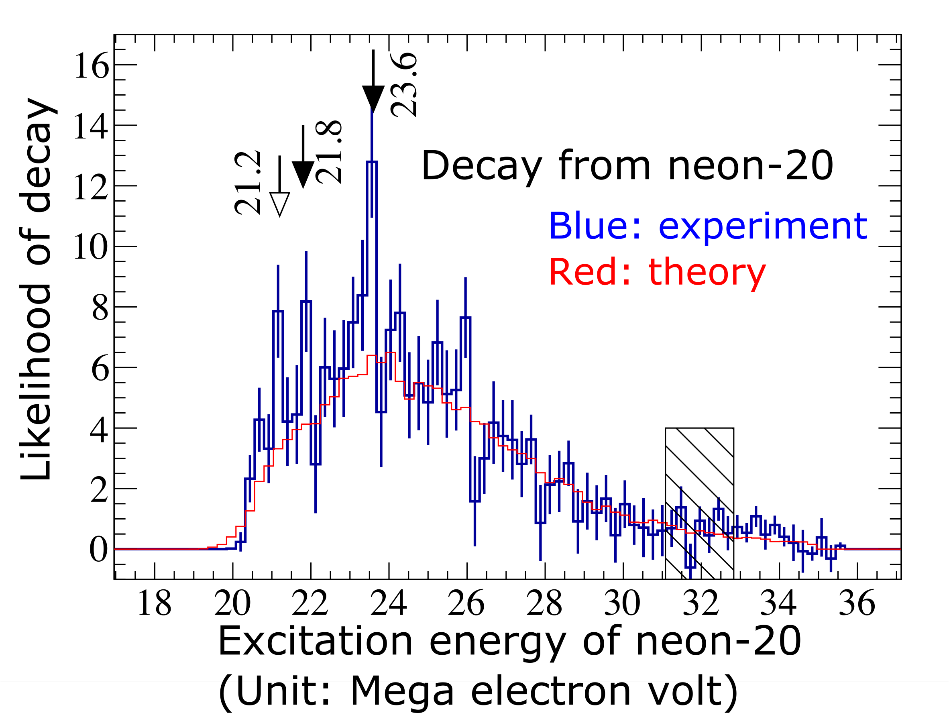 Likelihood of decay

16
14
12
10
8
6
4
2
0

21.2
21.8
23.6

Decay from neon-20
Blue: experiment
Red: theory

18 20 22 24 26 28 30 32 34 36

Excitation energy of neon-20
(Unit: Mega electron volt)